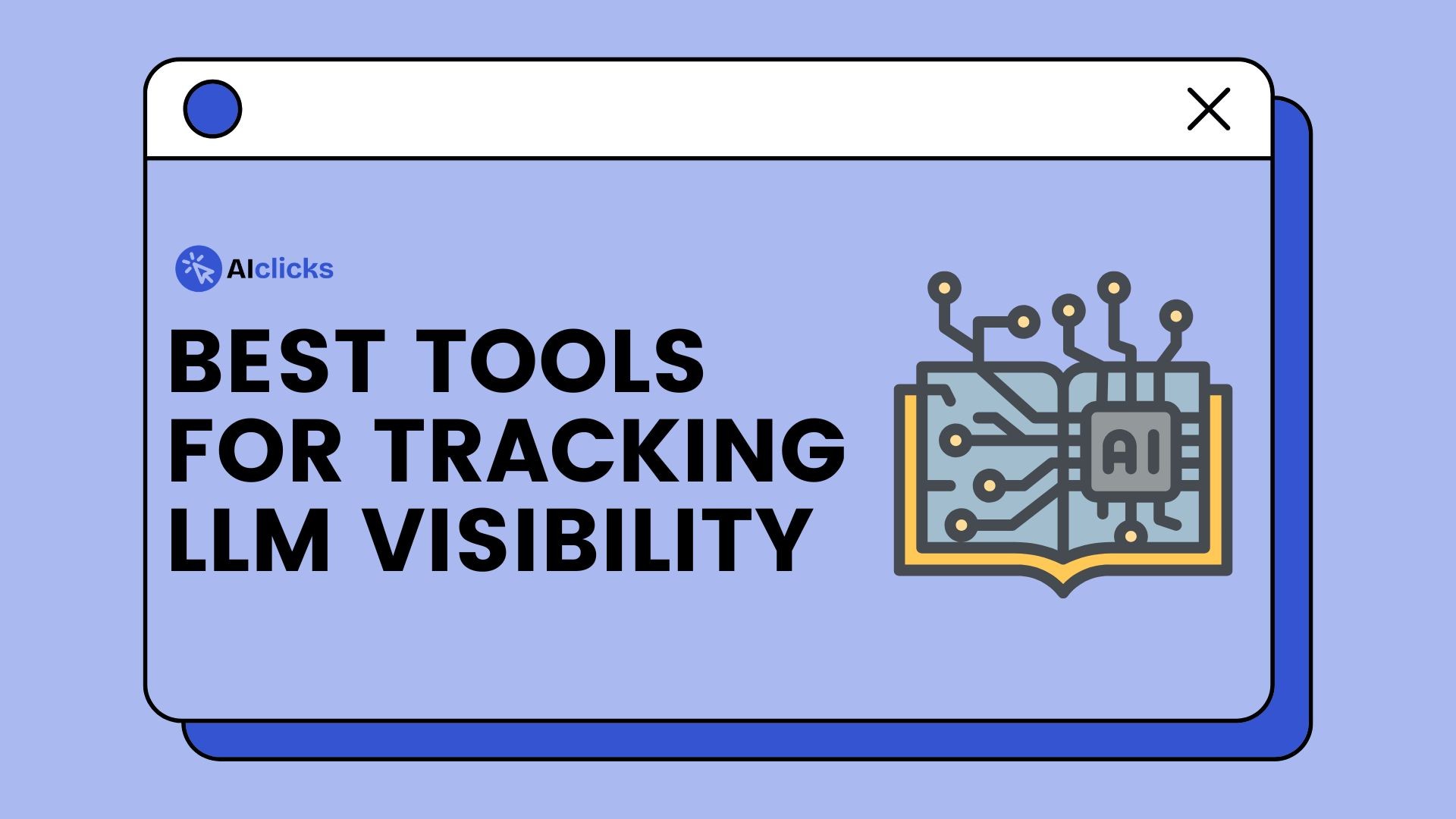 AIclicks

BEST TOOLS FOR TRACKING LLM VISIBILITY

AI